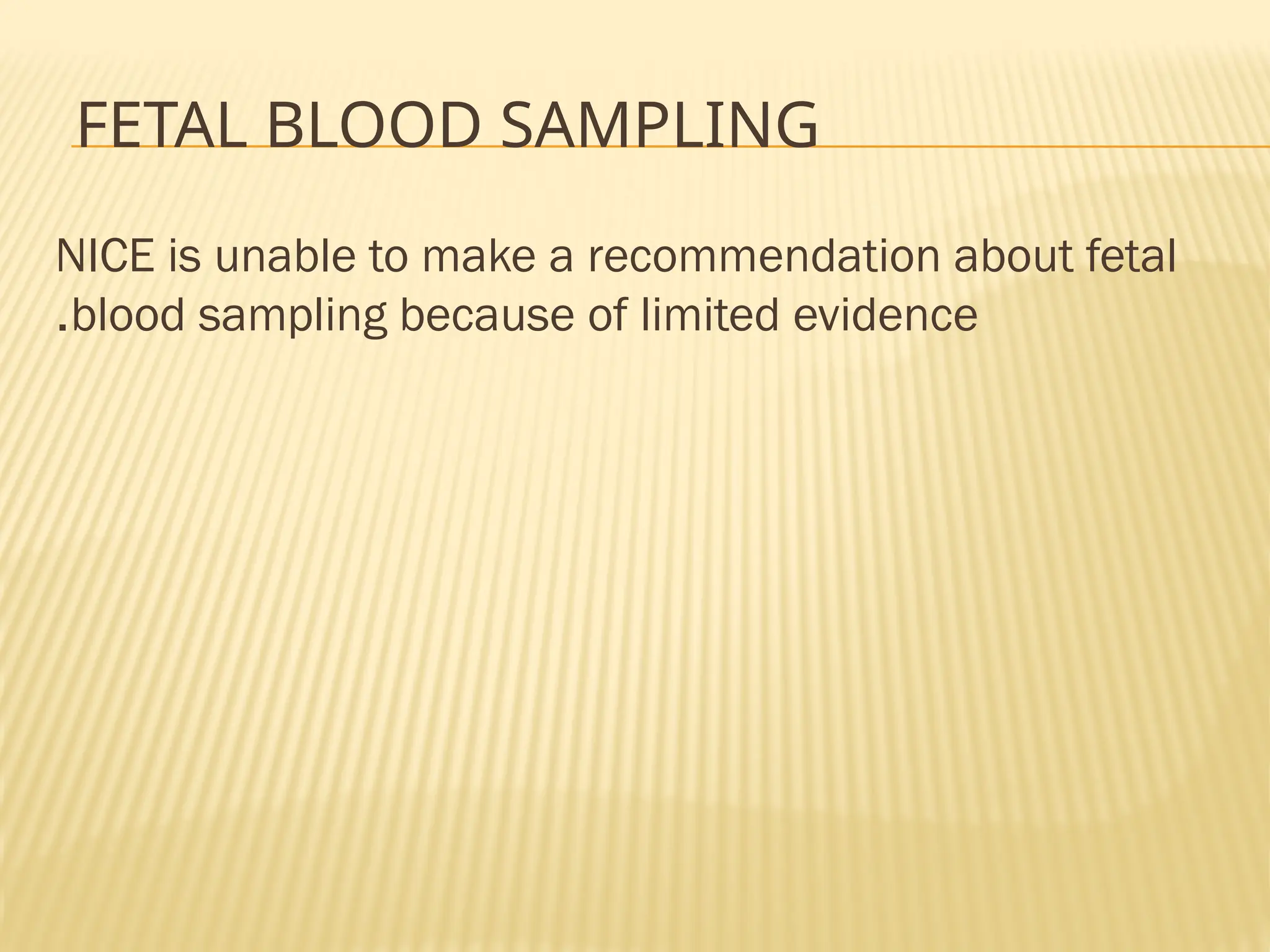 FETAL BLOOD SAMPLING

NICE is unable to make a recommendation about fetal .blood sampling because of limited evidence